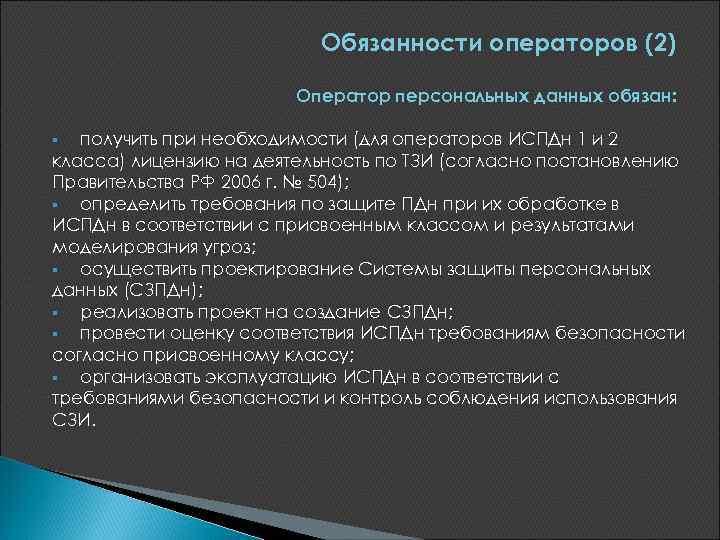 Обязанности операторов (2)

Оператор персональных данных обязан:

▪ получить при необходимости (для операторов ИСПДн 1 и 2 класса) лицензию на деятельность по ТЗИ (согласно постановлению Правительства РФ 2006 г. № 504);
▪ определить требования по защите ПДн при их обработке в ИСПДн в соответствии с присвоенным классом и результатами моделирования угроз;
▪ осуществить проектирование Системы защиты персональных данных (СЗПДн);
▪ реализовать проект на создание СЗПДн;
▪ провести оценку соответствия ИСПДн требованиям безопасности согласно присвоенному классу;
▪ организовать эксплуатацию ИСПДн в соответствии с требованиями безопасности и контроль соблюдения использования СЗИ.